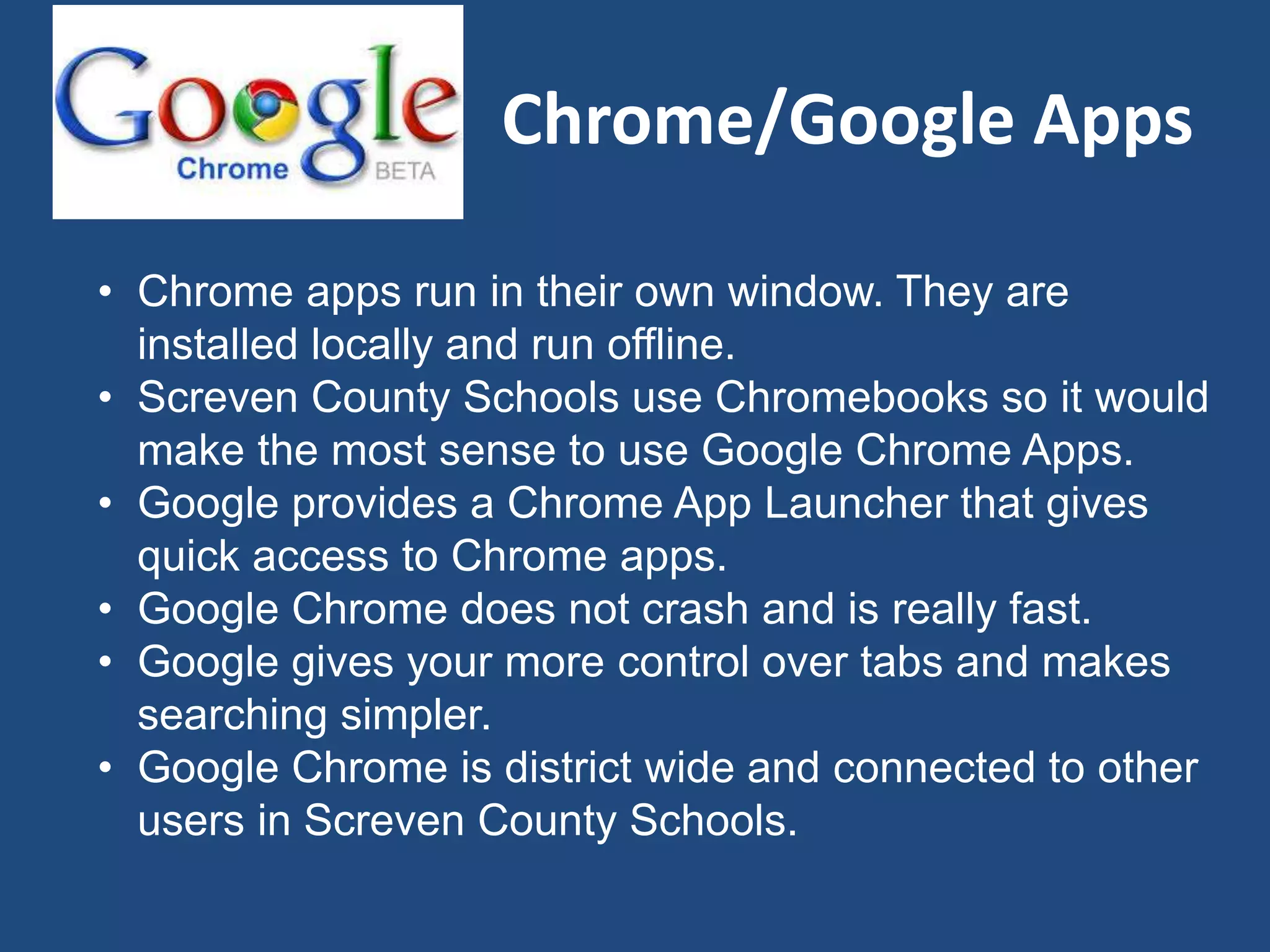 Google Chrome BETA

Chrome/Google Apps

• Chrome apps run in their own window. They are installed locally and run offline.
• Screven County Schools use Chromebooks so it would make the most sense to use Google Chrome Apps.
• Google provides a Chrome App Launcher that gives quick access to Chrome apps.
• Google Chrome does not crash and is really fast.
• Google gives your more control over tabs and makes searching simpler.
• Google Chrome is district wide and connected to other users in Screven County Schools.